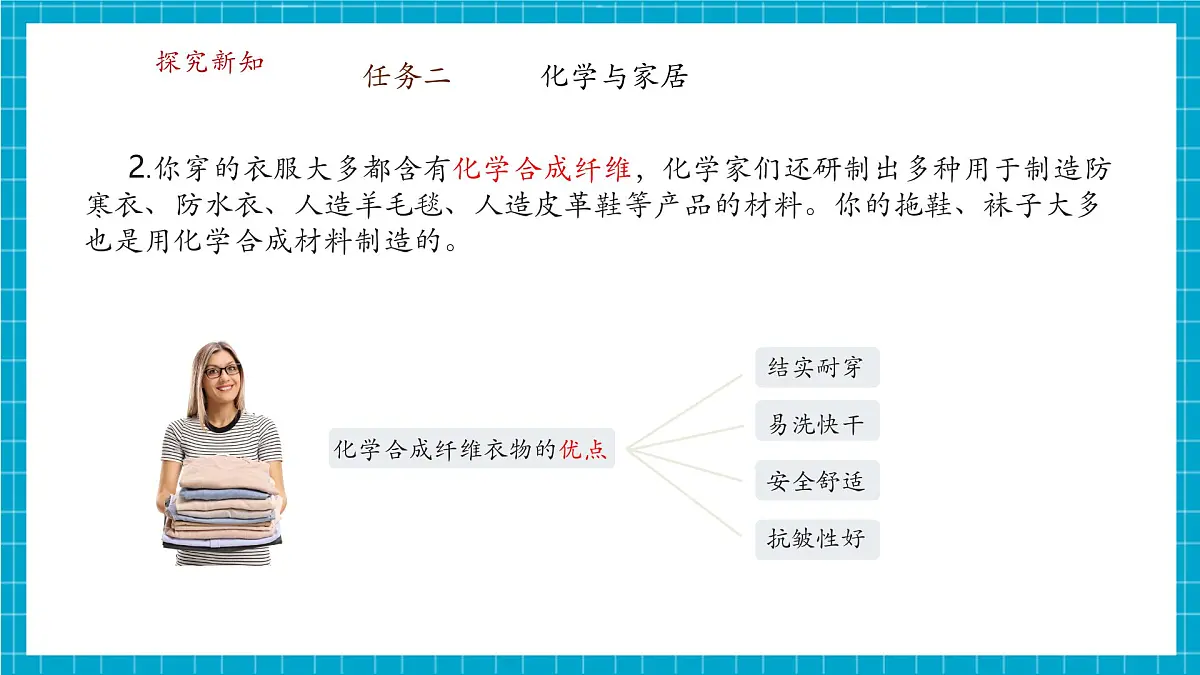 探究新知

任务二　　化学与家居

2.你穿的衣服大多都含有化学合成纤维，化学家们还研制出多种用于制造防寒衣、防水衣、人造羊毛毯、人造皮革鞋等产品的材料。你的拖鞋、袜子大多也是用化学合成材料制造的。

化学合成纤维衣物的优点

结实耐穿

易洗快干

安全舒适

抗皱性好